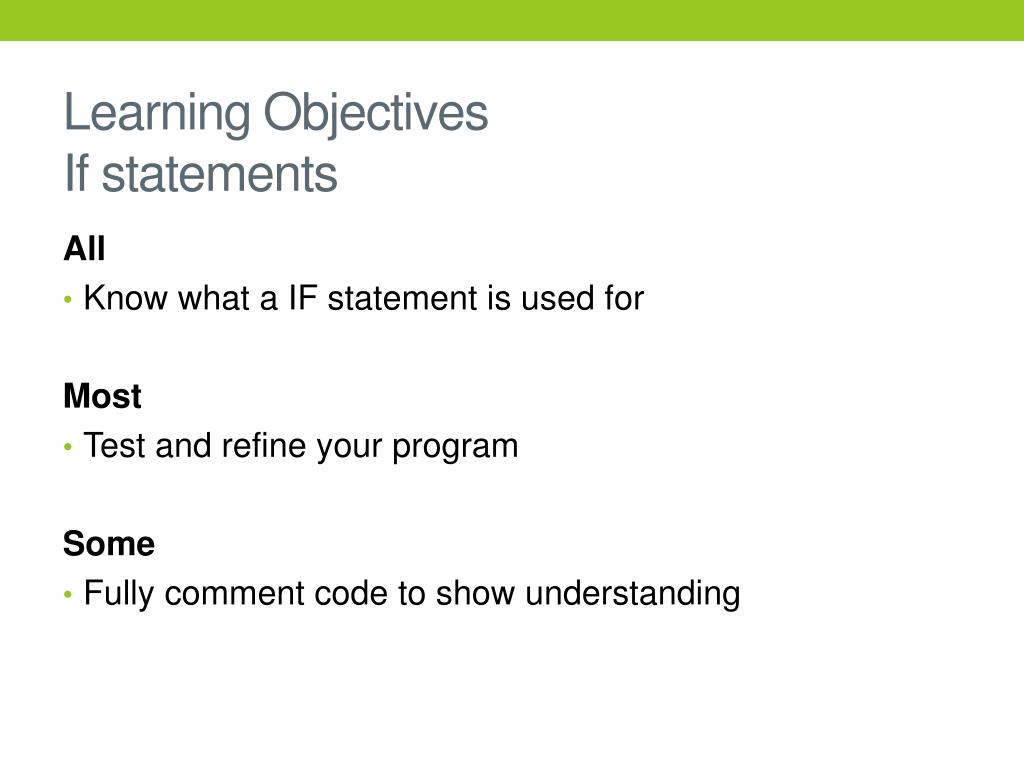 Learning Objectives
If statements

All
• Know what a IF statement is used for

Most
• Test and refine your program

Some
• Fully comment code to show understanding